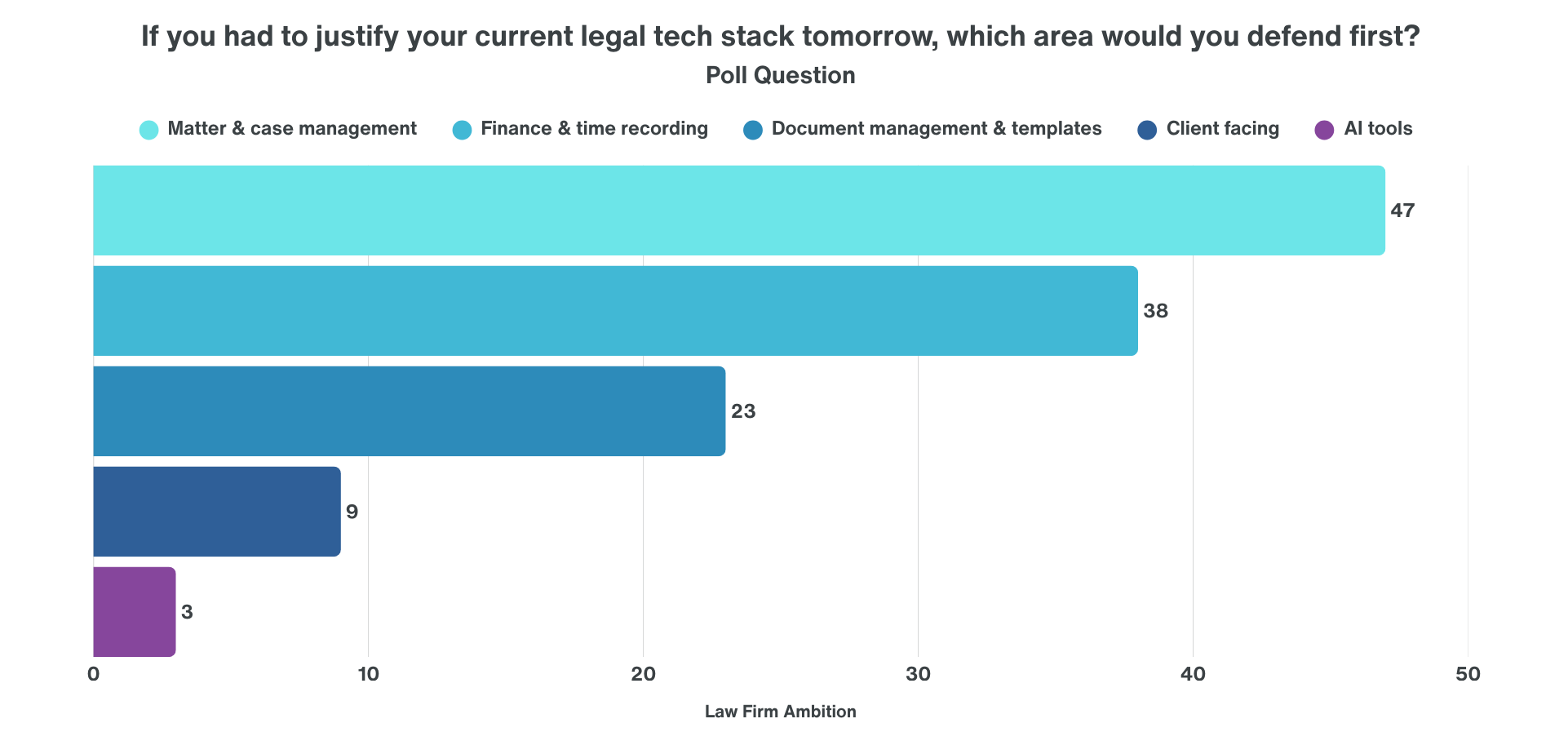 If you had to justify your current legal tech stack tomorrow, which area would you defend first?
Poll Question

Matter & case management
Finance & time recording
Document management & templates
Client facing
AI tools

47
38
23
9
3

0
10
20
30
40
50

Law Firm Ambition